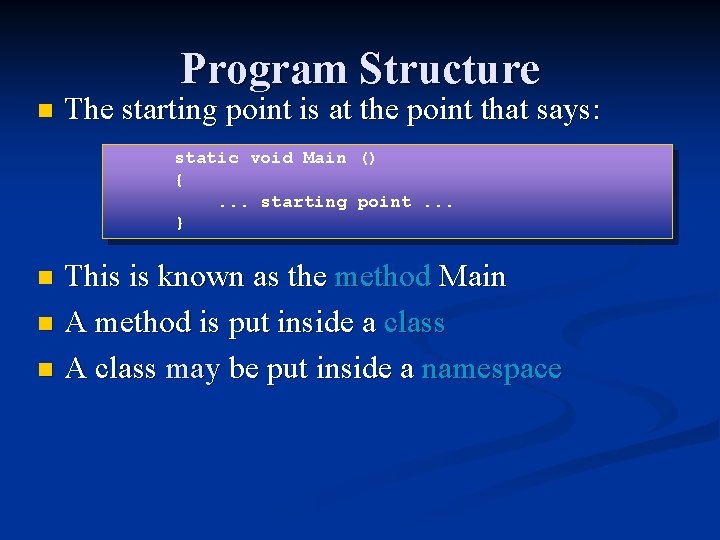 Program Structure

The starting point is at the point that says:

static void Main ()
{
    ... starting point ...
}

This is known as the method Main

A method is put inside a class

A class may be put inside a namespace